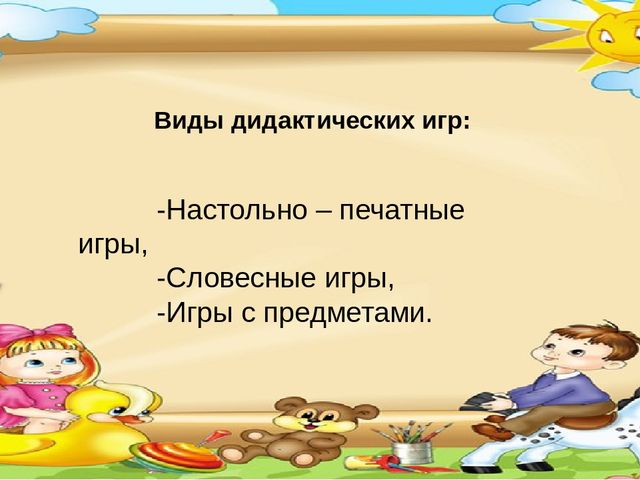 Виды дидактических игр:

-Настольно – печатные игры,
-Словесные игры,
-Игры с предметами.